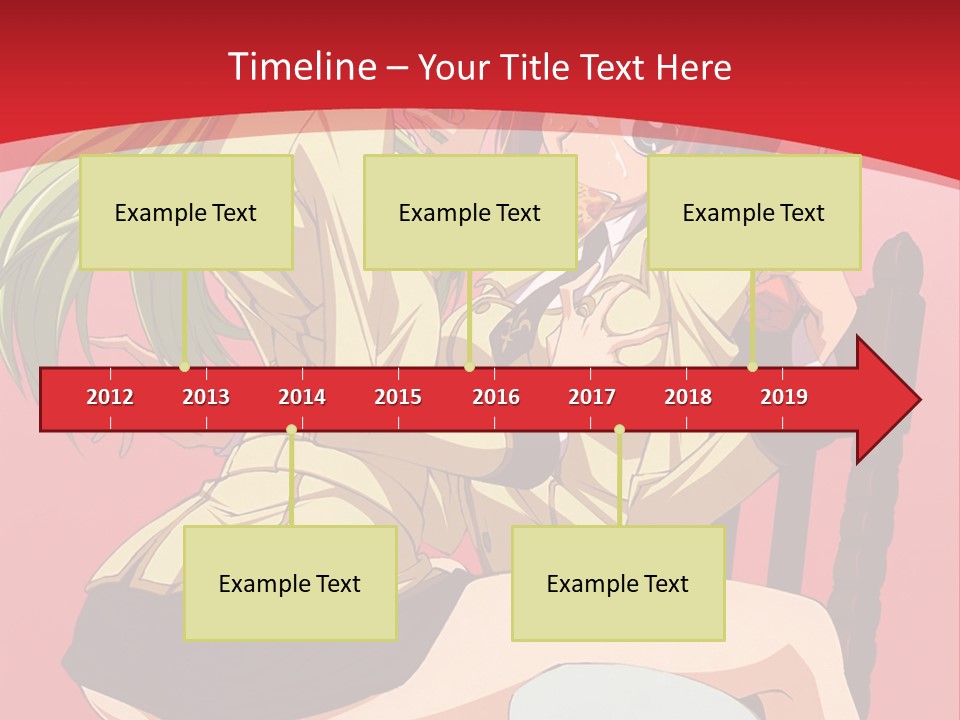 Timeline – Your Title Text Here

Example Text

Example Text

Example Text

2012 2013 2014 2015 2016 2017 2018 2019

Example Text

Example Text